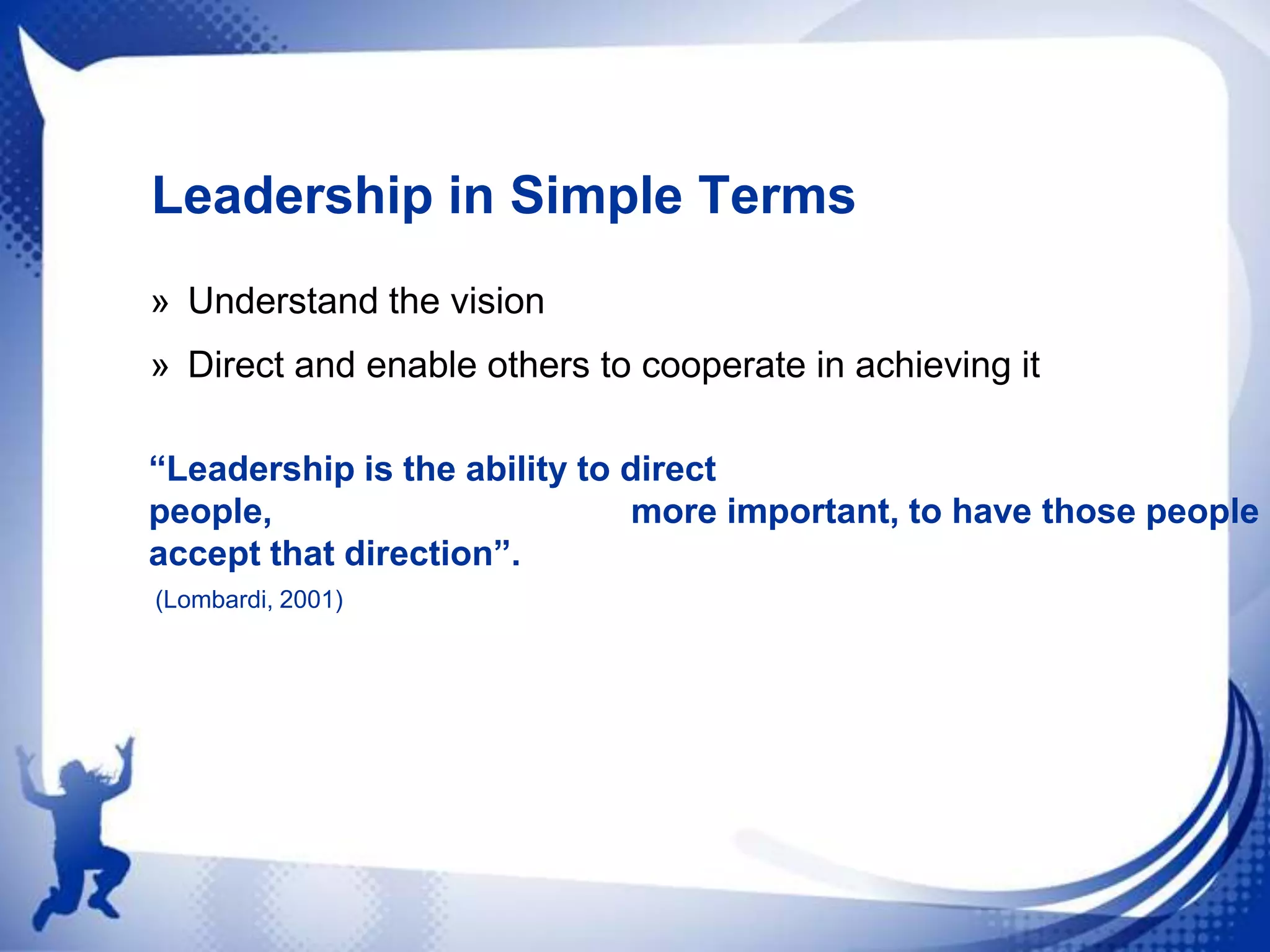 Leadership in Simple Terms

» Understand the vision

» Direct and enable others to cooperate in achieving it

“Leadership is the ability to direct people, more important, to have those people accept that direction”.

(Lombardi, 2001)